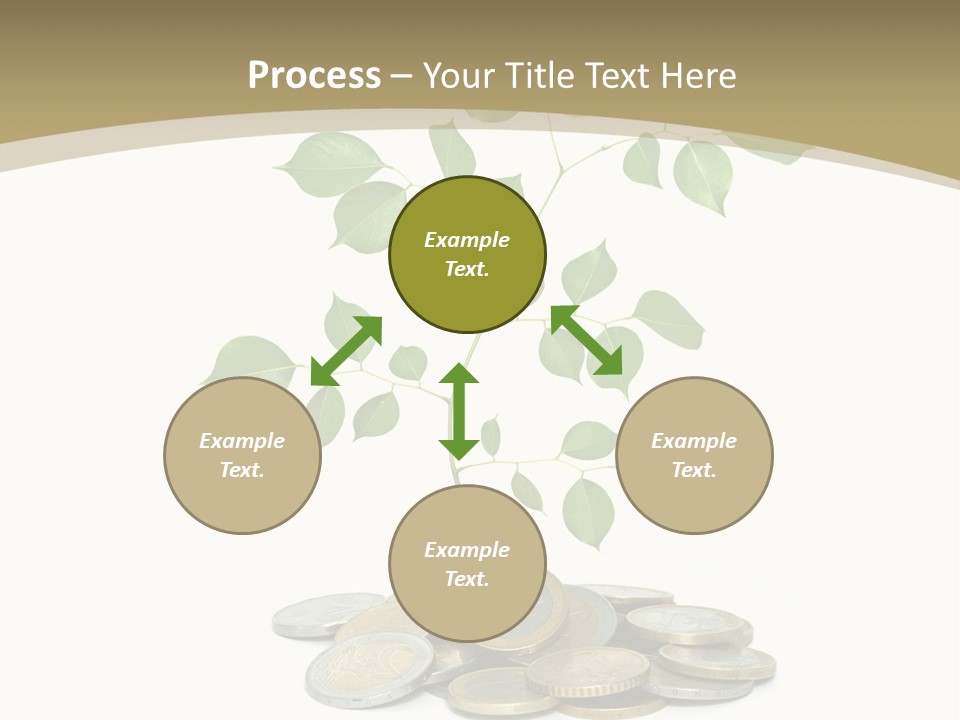 Process – Your Title Text Here

Example Text.

Example Text.

Example Text.

Example Text.